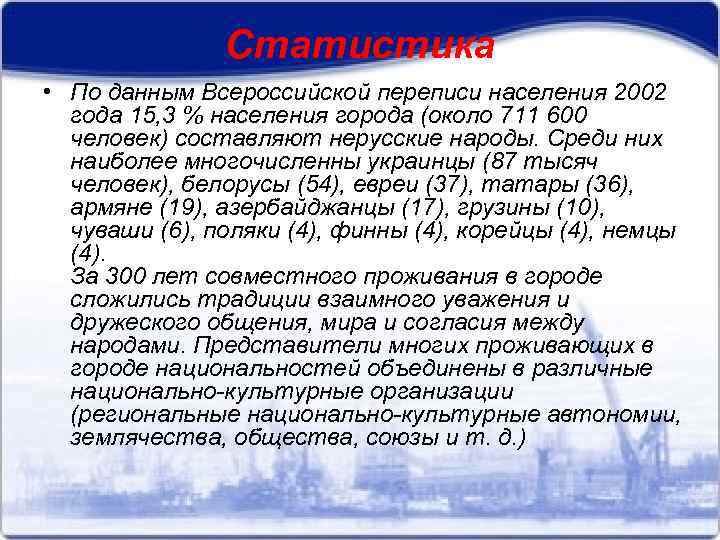 Статистика

• По данным Всероссийской переписи населения 2002 года 15,3 % населения города (около 711 600 человек) составляют нерусские народы. Среди них наиболее многочисленны украинцы (87 тысяч человек), белорусы (54), евреи (37), татары (36), армяне (19), азербайджанцы (17), грузины (10), чуваши (6), поляки (4), финны (4), корейцы (4), немцы (4).
За 300 лет совместного проживания в городе сложились традиции взаимного уважения и дружеского общения, мира и согласия между народами. Представители многих проживающих в городе национальностей объединены в различные национально-культурные организации (региональные национально-культурные автономии, землячества, общества, союзы и т. д.)